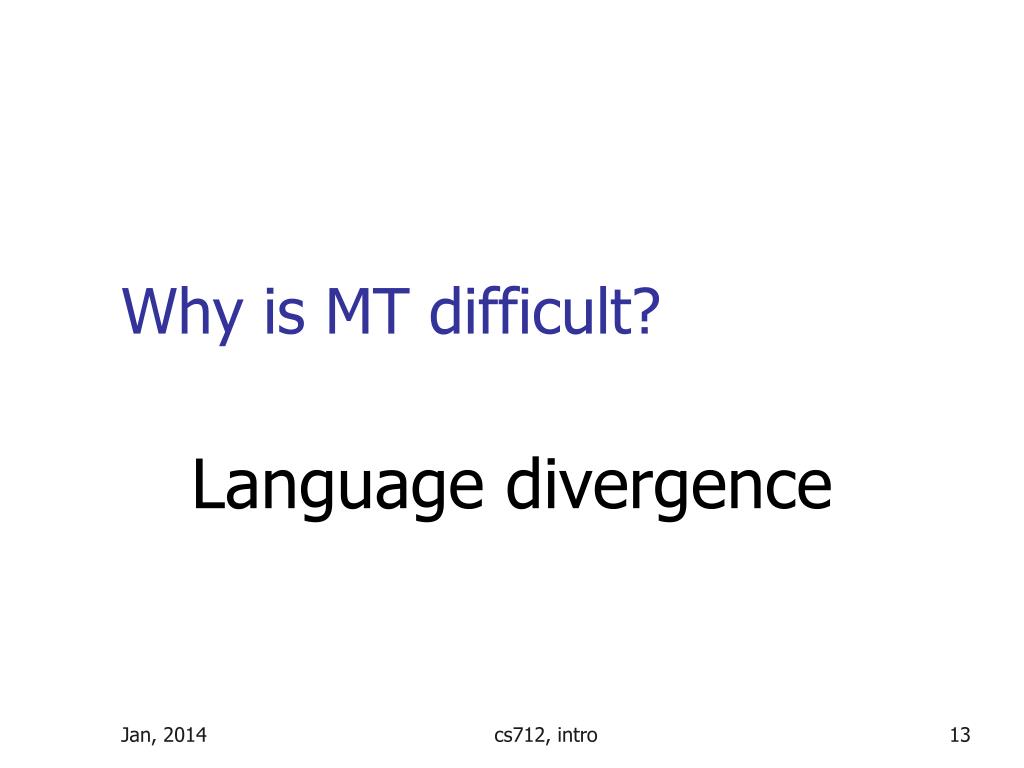 Why is MT difficult?

Language divergence

Jan, 2014

cs712, intro

13